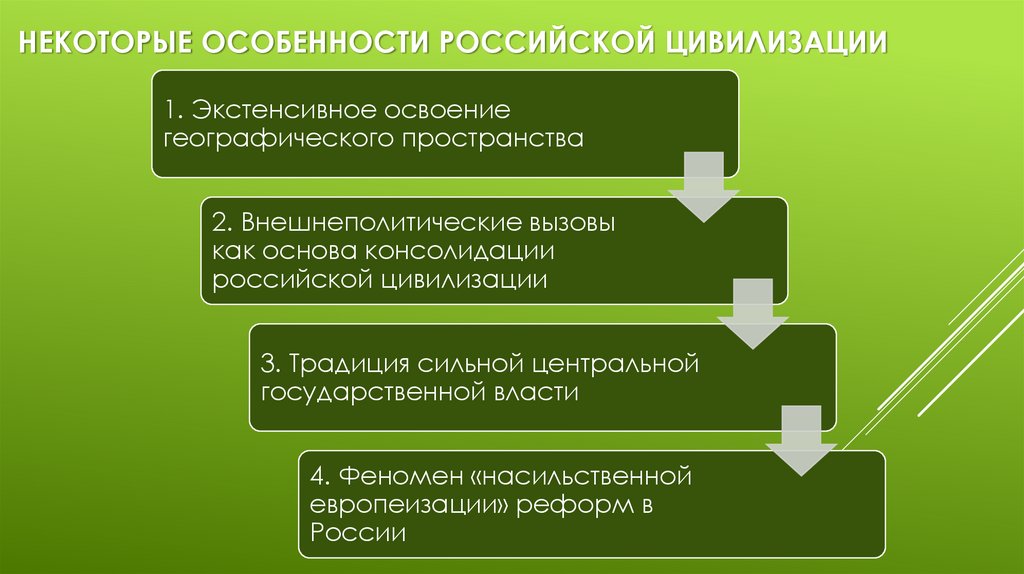 НЕКОТОРЫЕ ОСОБЕННОСТИ РОССИЙСКОЙ ЦИВИЛИЗАЦИИ

1. Экстенсивное освоение географического пространства

2. Внешнеполитические вызовы как основа консолидации российской цивилизации

3. Традиция сильной центральной государственной власти

4. Феномен «насильственной европеизации» реформ в России